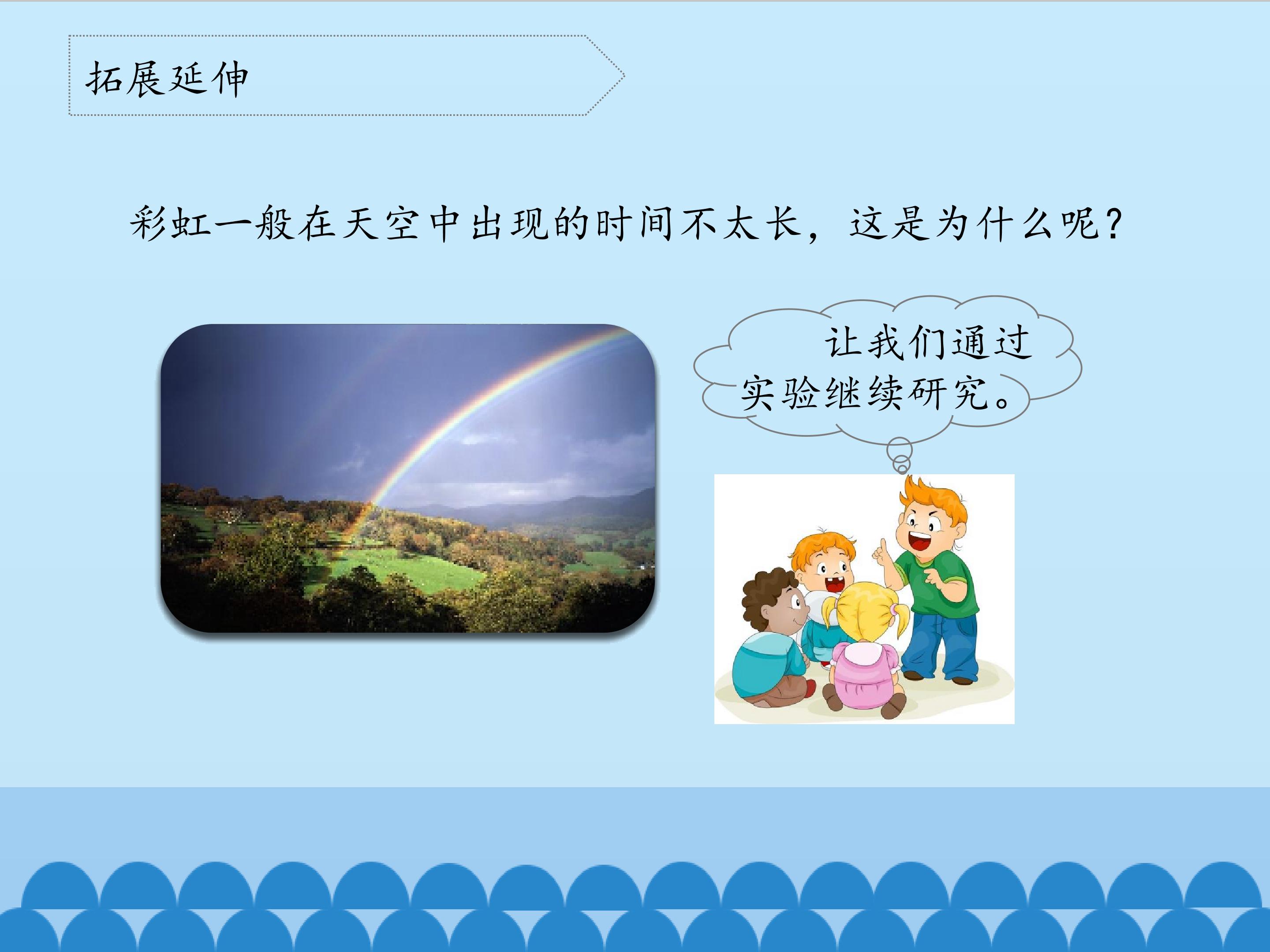 拓展延伸

彩虹一般在天空中出现的时间不太长，这是为什么呢？

让我们通过实验继续研究。